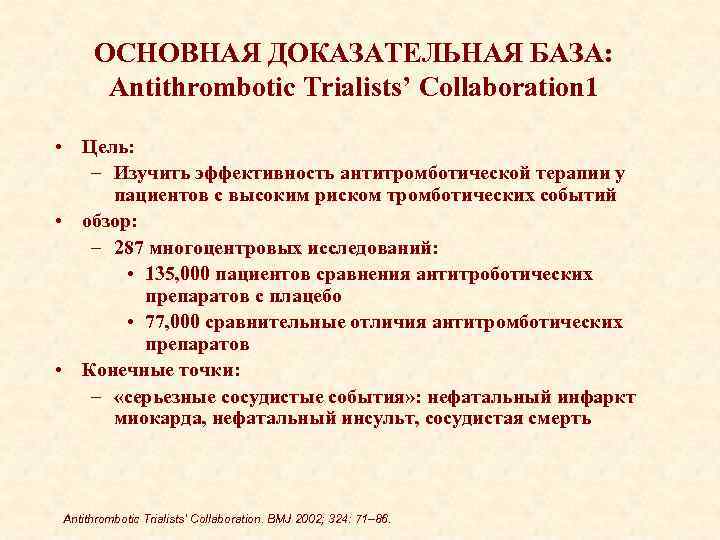 ОСНОВНАЯ ДОКАЗАТЕЛЬНАЯ БАЗА: Antithrombotic Trialists' Collaboration1

• Цель:
– Изучить эффективность антитромботической терапии у пациентов с высоким риском тромботических событий
• обзор:
– 287 многоцентровых исследований:
• 135,000 пациентов сравнения антитроботических препаратов с плацебо
• 77,000 сравнительные отличия антитромботических препаратов
• Конечные точки:
– «серьезные сосудистые события»: нефатальный инфаркт миокарда, нефатальный инсульт, сосудистая смерть

Antithrombotic Trialists' Collaboration. BMJ 2002; 324: 71–86.